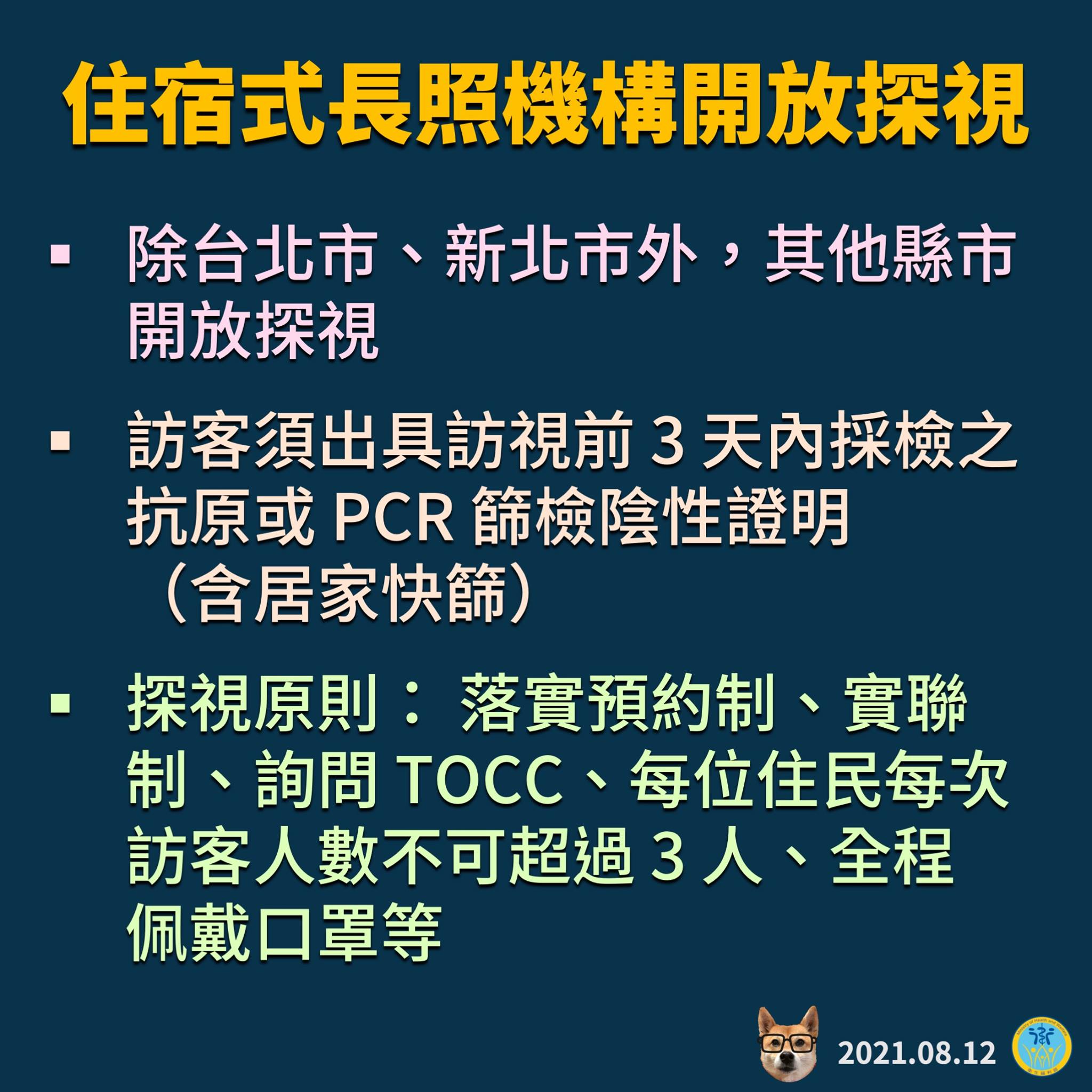 住宿式長照機構開放探視

▪ 除台北市、新北市外，其他縣市開放探視

▪ 訪客須出具訪視前 3 天內採檢之抗原或 PCR 篩檢陰性證明（含居家快篩）

▪ 探視原則： 落實預約制、實聯制、詢問 TOCC、每位住民每次訪客人數不可超過 3 人、全程佩戴口罩等

2021.08.12

Ministry of Health and Welfare
衛生福利部